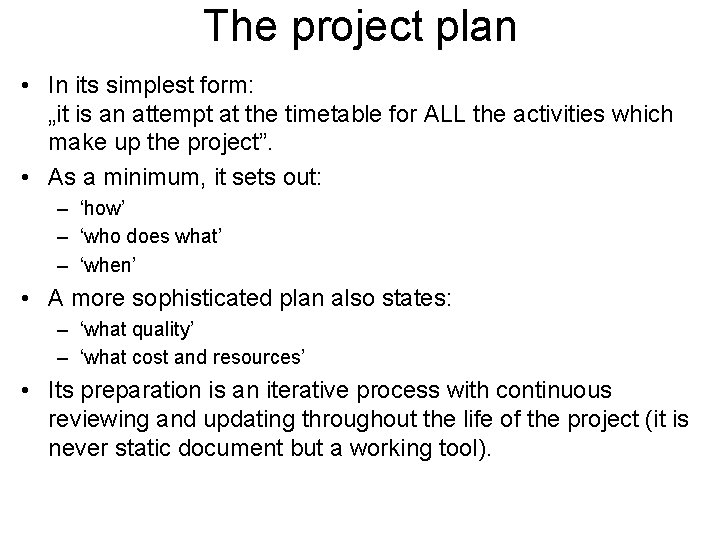 The project plan

• In its simplest form:
„it is an attempt at the timetable for ALL the activities which make up the project”.

• As a minimum, it sets out:
– ‘how’
– ‘who does what’
– ‘when’

• A more sophisticated plan also states:
– ‘what quality’
– ‘what cost and resources’

• Its preparation is an iterative process with continuous reviewing and updating throughout the life of the project (it is never static document but a working tool).